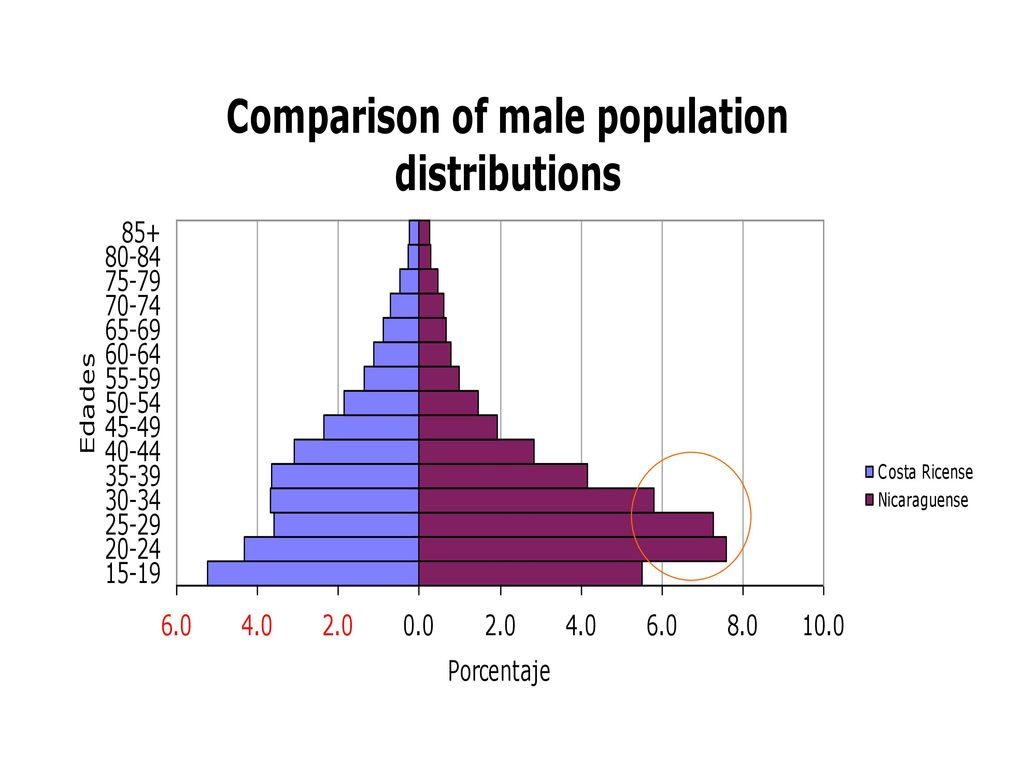 Comparison of male population distributions

Edades

85+
80-84
75-79
70-74
65-69
60-64
55-59
50-54
45-49
40-44
35-39
30-34
25-29
20-24
15-19

6.0 4.0 2.0 0.0 2.0 4.0 6.0 8.0 10.0

Porcentaje

Costa Ricense
Nicaraguense